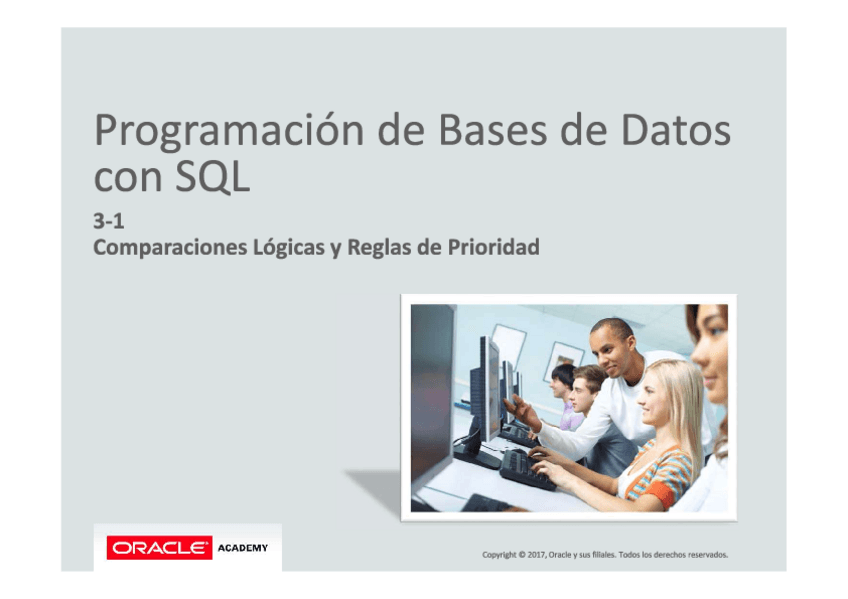 Programación de Bases de Datos con SQL

3-1
Comparaciones Lógicas y Reglas de Prioridad

ORACLE ACADEMY

Copyright © 2017, Oracle y sus filiales. Todos los derechos reservados.